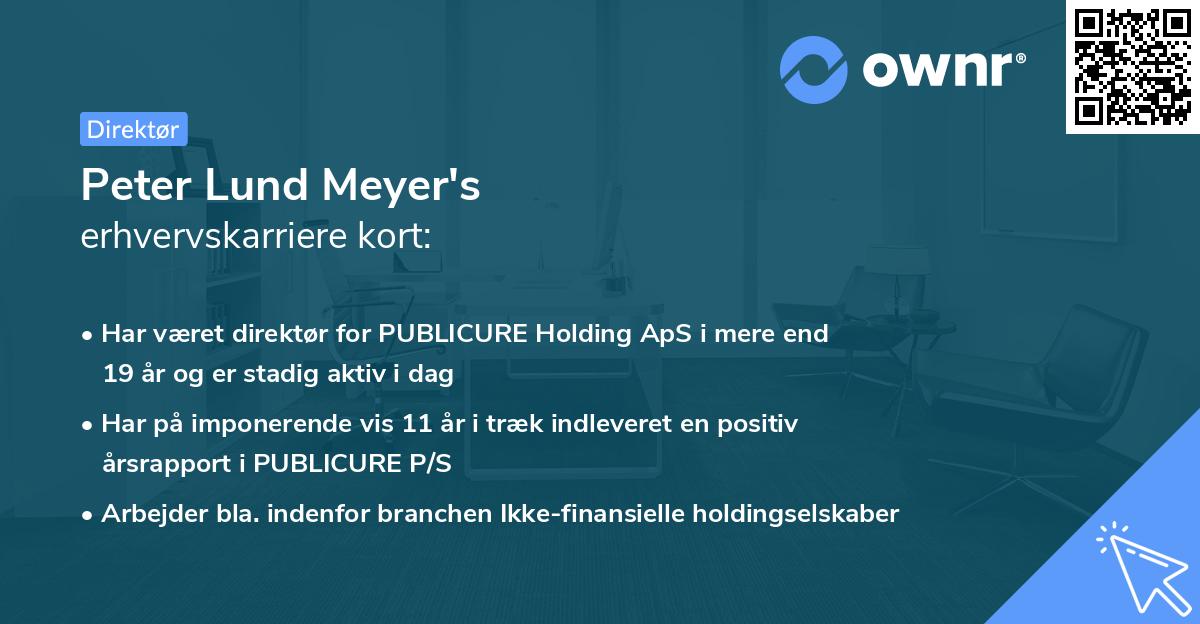 ownr®

Direktør

Peter Lund Meyer's
erhvervskarriere kort:

• Har været direktør for PUBLICURE Holding ApS i mere end 19 år og er stadig aktiv i dag

• Har på imponerende vis 11 år i træk indleveret en positiv årsrapport i PUBLICURE P/S

• Arbejder bla. indenfor branchen Ikke-finansielle holdingselskaber